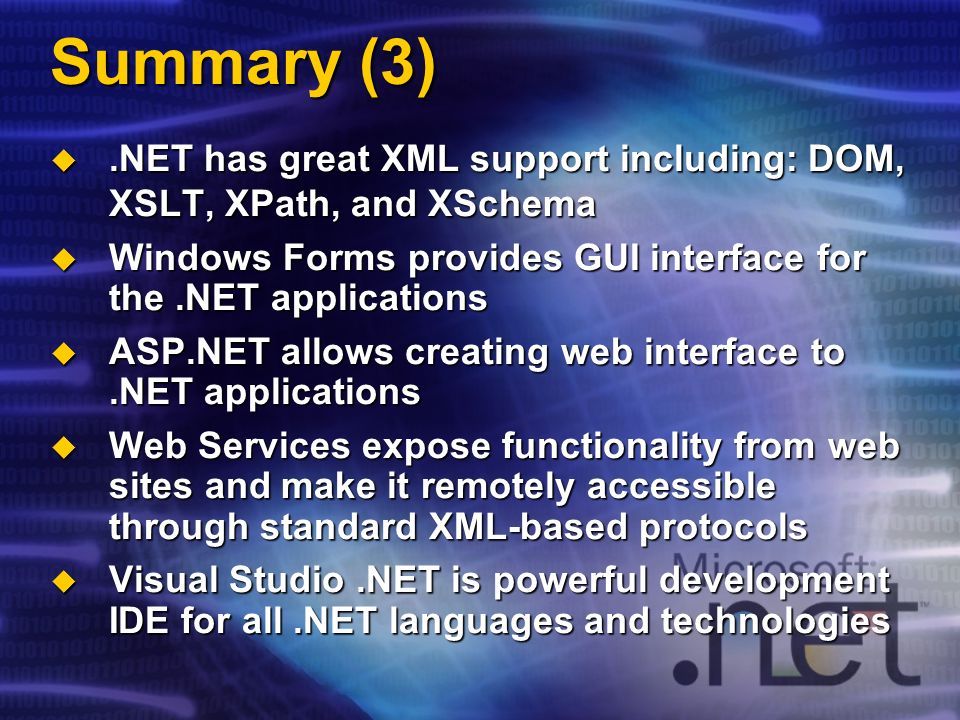 Summary (3)

◆ .NET has great XML support including: DOM, XSLT, XPath, and XSchema

◆ Windows Forms provides GUI interface for the .NET applications

◆ ASP.NET allows creating web interface to .NET applications

◆ Web Services expose functionality from web sites and make it remotely accessible through standard XML-based protocols

◆ Visual Studio .NET is powerful development IDE for all .NET languages and technologies

Microsoft .net